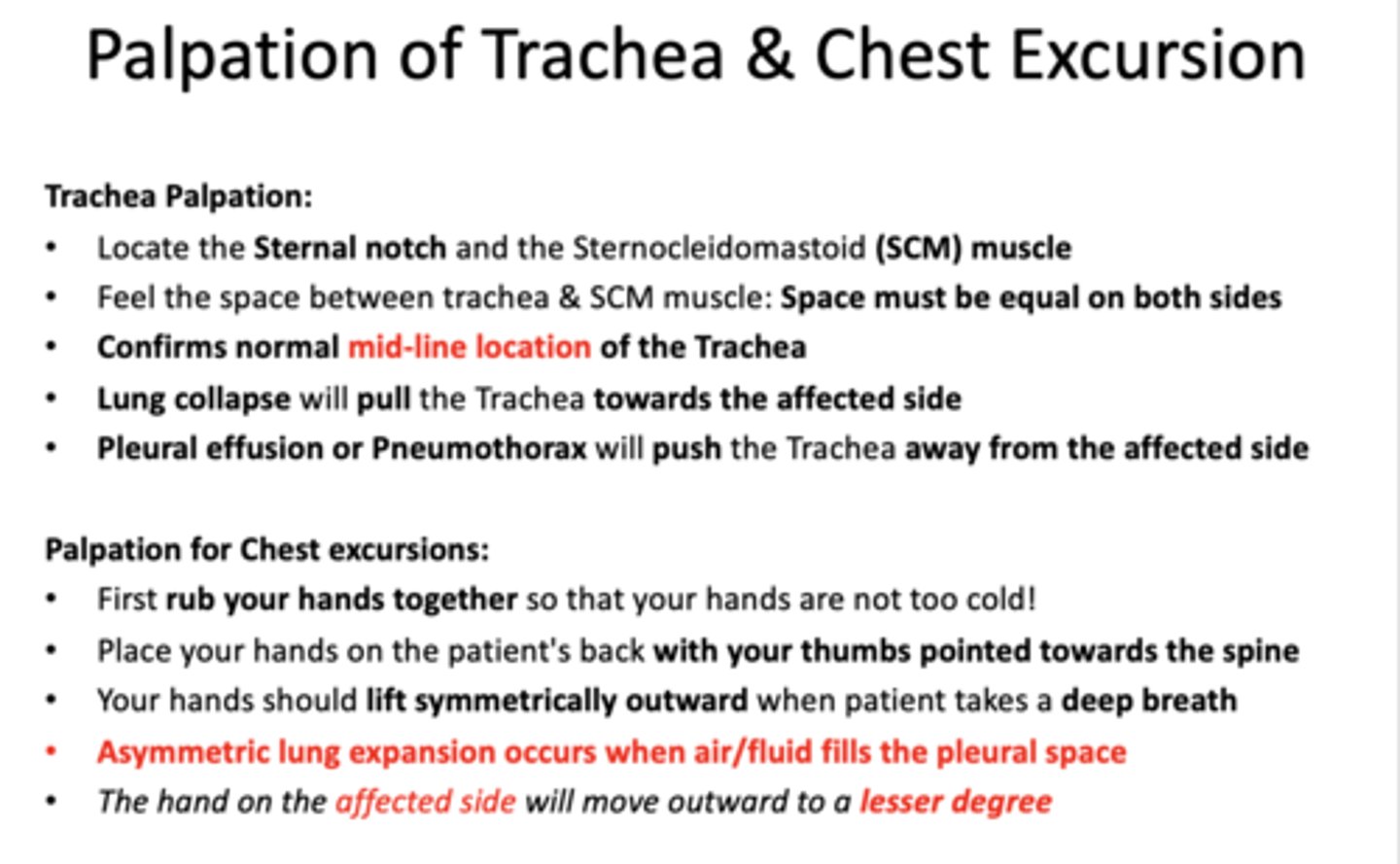 Palpation of Trachea & Chest Excursion

Trachea Palpation:
• Locate the Sternal notch and the Sternocleidomastoid (SCM) muscle
• Feel the space between trachea & SCM muscle: Space must be equal on both sides
• Confirms normal mid-line location of the Trachea
• Lung collapse will pull the Trachea towards the affected side
• Pleural effusion or Pneumothorax will push the Trachea away from the affected side

Palpation for Chest excursions:
• First rub your hands together so that your hands are not too cold!
• Place your hands on the patient's back with your thumbs pointed towards the spine
• Your hands should lift symmetrically outward when patient takes a deep breath
• Asymmetric lung expansion occurs when air/fluid fills the pleural space
• The hand on the affected side will move outward to a lesser degree